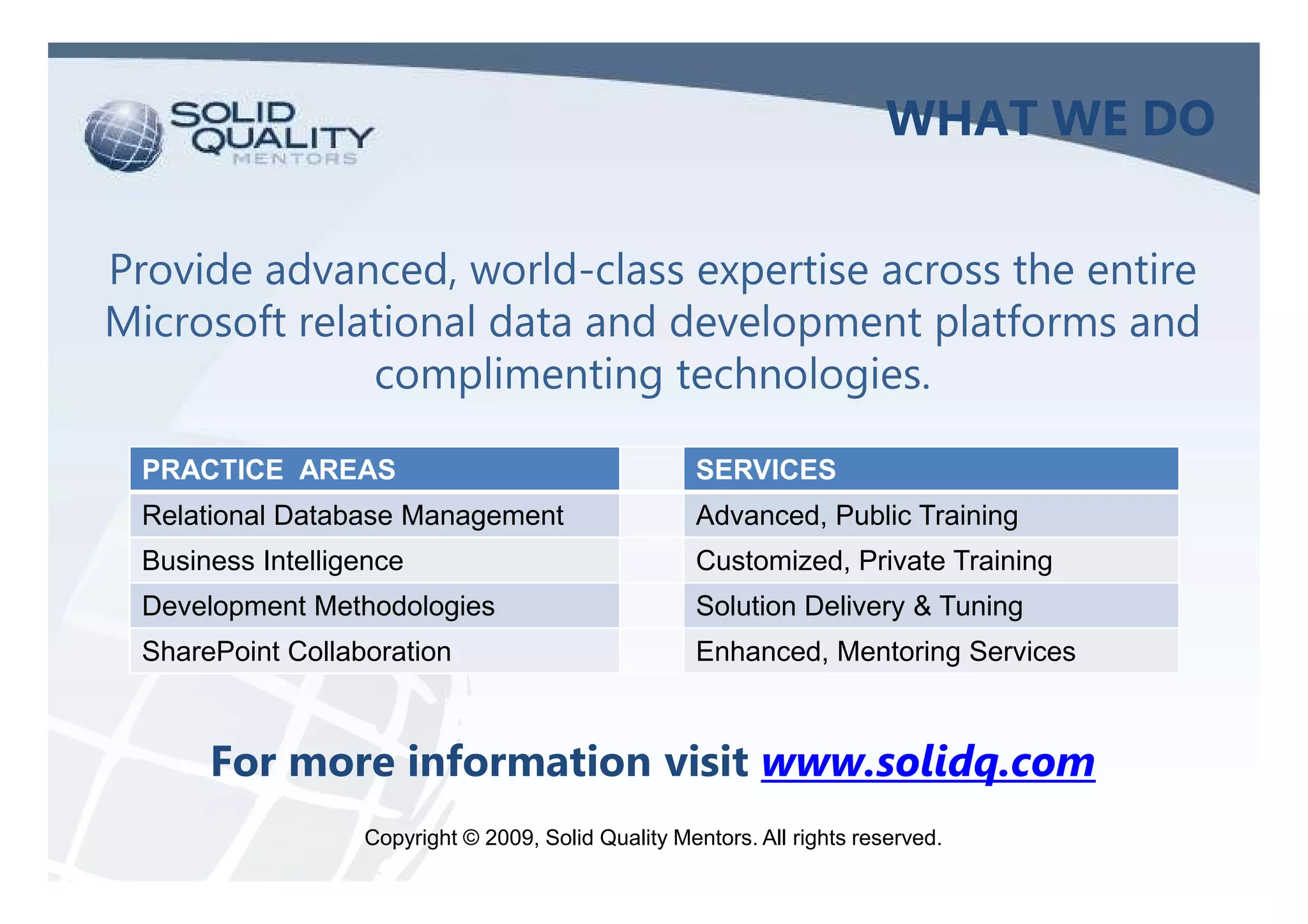 SOLID QUALITY MENTORS

WHAT WE DO

Provide advanced, world-class expertise across the entire Microsoft relational data and development platforms and complimenting technologies.

| PRACTICE AREAS |
|---|
| Relational Database Management |
| Business Intelligence |
| Development Methodologies |
| SharePoint Collaboration |

| SERVICES |
|---|
| Advanced, Public Training |
| Customized, Private Training |
| Solution Delivery & Tuning |
| Enhanced, Mentoring Services |

For more information visit www.solidq.com

Copyright © 2009, Solid Quality Mentors. All rights reserved.